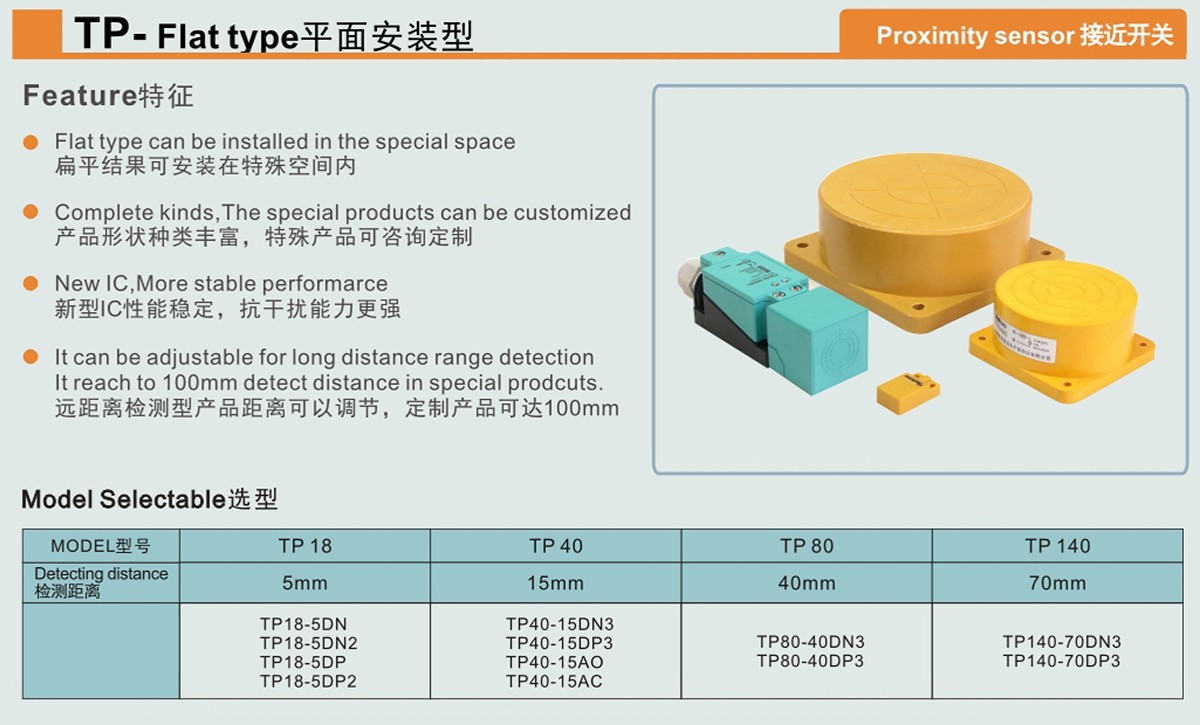 TP- Flat type平面安装型

Proximity sensor 接近开关

Feature特征

Flat type can be installed in the special space
扁平结果可安装在特殊空间内

Complete kinds,The special products can be customized
产品形状种类丰富，特殊产品可咨询定制

New IC,More stable performarce
新型IC性能稳定，抗干扰能力更强

It can be adjustable for long distance range detection
It reach to 100mm detect distance in special prodcuts.
远距离检测型产品距离可以调节，定制产品可达100mm

Model Selectable选型

| MODEL型号 | TP 18 | TP 40 | TP 80 | TP 140 |
|---|---|---|---|---|
| Detecting distance 检测距离 | 5mm | 15mm | 40mm | 70mm |
| | TP18-5DN TP18-5DN2 TP18-5DP TP18-5DP2 | TP40-15DN3 TP40-15DP3 TP40-15AO TP40-15AC | TP80-40DN3 TP80-40DP3 | TP140-70DN3 TP140-70DP3 |